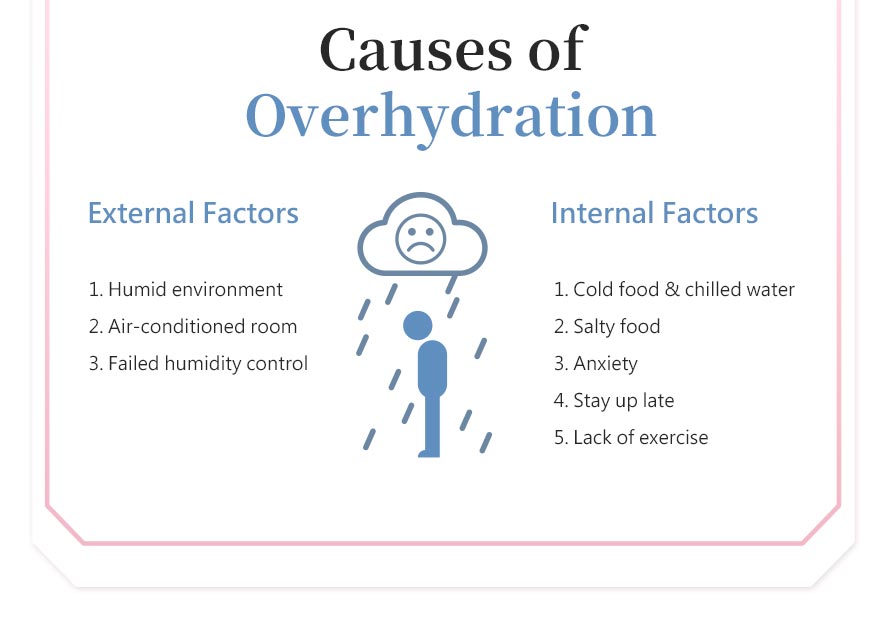 Causes of
Overhydration

External Factors

1. Humid environment
2. Air-conditioned room
3. Failed humidity control

Internal Factors

1. Cold food & chilled water
2. Salty food
3. Anxiety
4. Stay up late
5. Lack of exercise